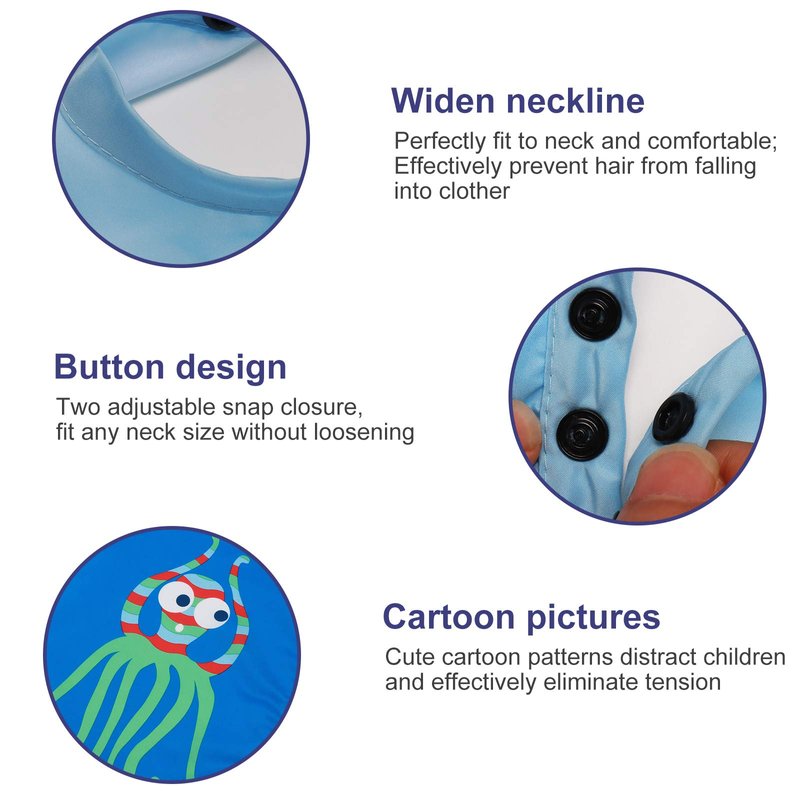 Widen neckline
Perfectly fit to neck and comfortable; Effectively prevent hair from falling into clother

Button design
Two adjustable snap closure, fit any neck size without loosening

Cartoon pictures
Cute cartoon patterns distract children and effectively eliminate tension